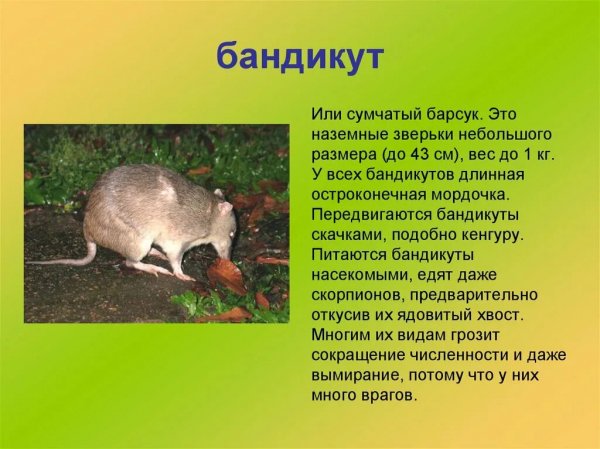 бандикут

Или сумчатый барсук. Это наземные зверьки небольшого размера (до 43 см), вес до 1 кг. У всех бандикутов длинная остроконечная мордочка. Передвигаются бандикуты скачками, подобно кенгуру. Питаются бандикуты насекомыми, едят даже скорпионов, предварительно откусив их ядовитый хвост. Многим их видам грозит сокращение численности и даже вымирание, потому что у них много врагов.